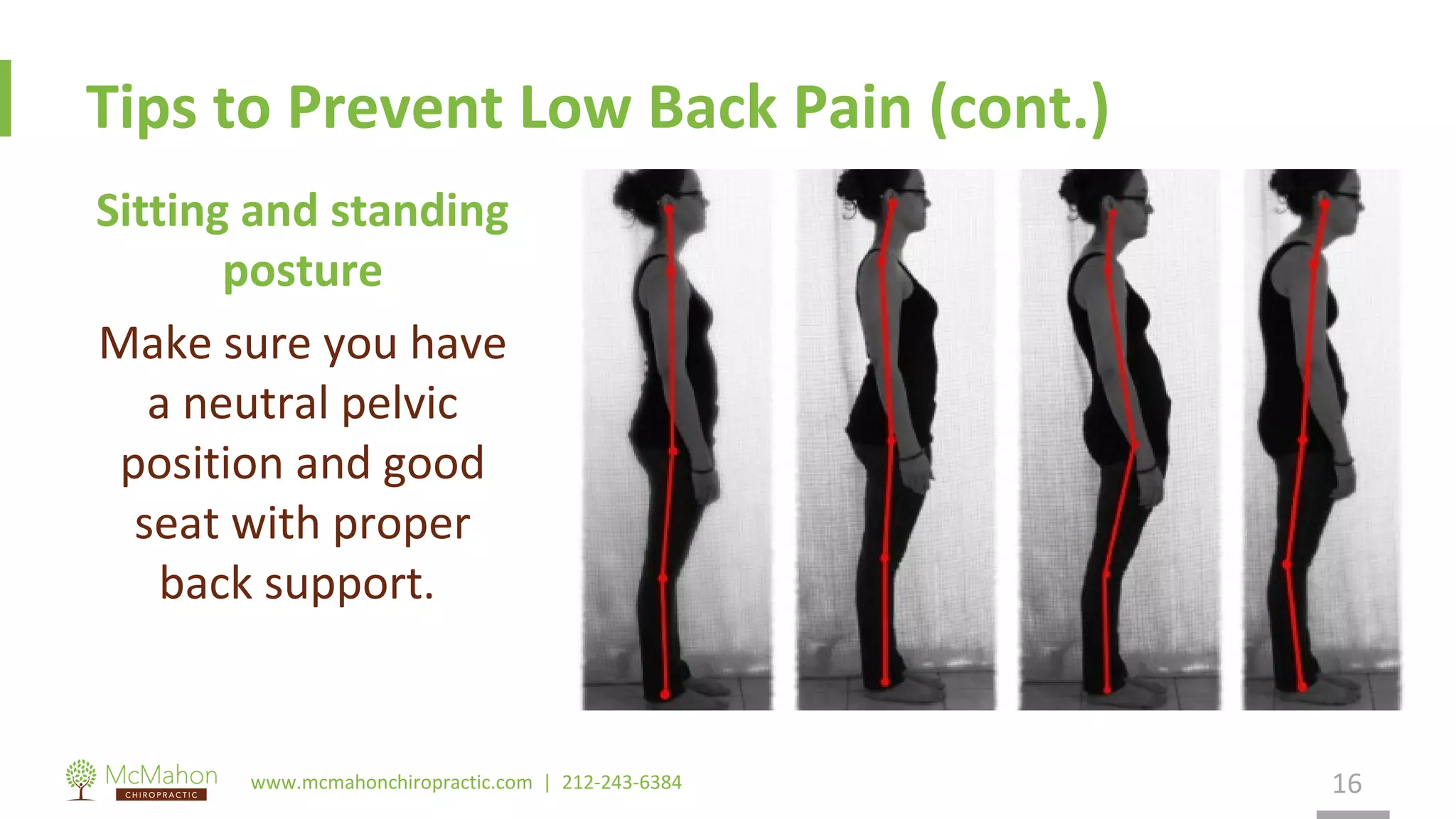 Tips to Prevent Low Back Pain (cont.)

Sitting and standing posture

Make sure you have a neutral pelvic position and good seat with proper back support.

McMahon CHIROPRACTIC

www.mcmahonchiropractic.com | 212-243-6384

16